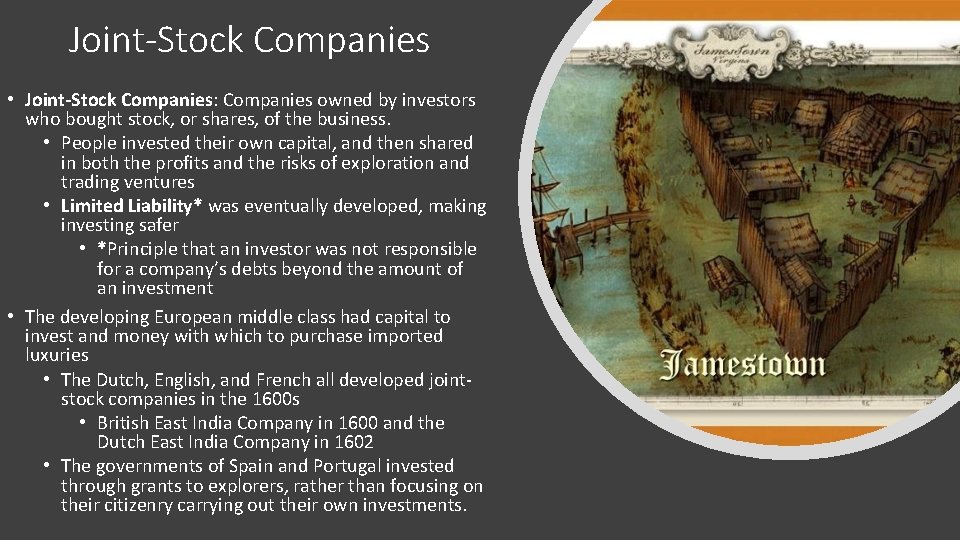 Joint-Stock Companies

• Joint-Stock Companies: Companies owned by investors who bought stock, or shares, of the business.
  • People invested their own capital, and then shared in both the profits and the risks of exploration and trading ventures
  • Limited Liability* was eventually developed, making investing safer
    • *Principle that an investor was not responsible for a company's debts beyond the amount of an investment
• The developing European middle class had capital to invest and money with which to purchase imported luxuries
  • The Dutch, English, and French all developed joint-stock companies in the 1600s
    • British East India Company in 1600 and the Dutch East India Company in 1602
  • The governments of Spain and Portugal invested through grants to explorers, rather than focusing on their citizenry carrying out their own investments.

JamesTown Virginia

Jamestown